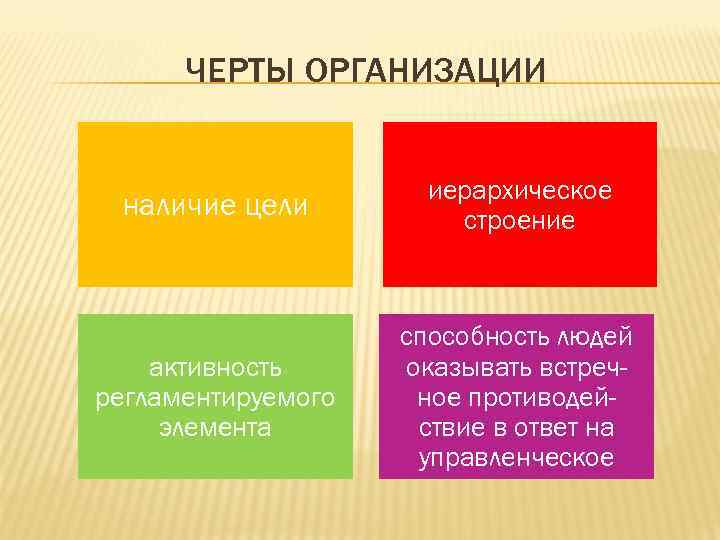 ЧЕРТЫ ОРГАНИЗАЦИИ

наличие цели

иерархическое строение

активность регламентируемого элемента

способность людей оказывать встречное противодействие в ответ на управленческое